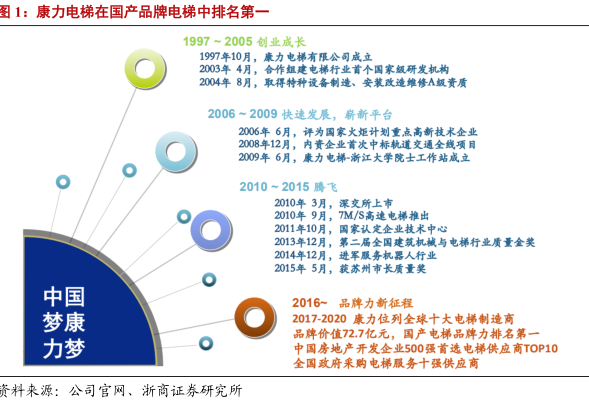 图 1：康力电梯在国产品牌电梯中排名第一

1997 ~ 2005 创业成长
1997年10月，康力电梯有限公司成立
2003年 4月，合作组建电梯行业首个国家级研发机构
2004年 8月，取得特种设备制造、安装改造维修A级资质

2006 ~ 2009 快速发展，崭新平台
2006年 6月，评为国家火炬计划重点高新技术企业
2008年12月，内资企业首次中标轨道交通全线项目
2009年 6月，康力电梯-浙江大学院士工作站成立

2010 ~ 2015 腾飞
2010年 3月，深交所上市
2010年 9月，7M/S高速电梯推出
2011年10月，国家认定企业技术中心
2013年12月，第二届全国建筑机械与电梯行业质量金奖
2014年12月，进军服务机器人行业
2015年 5月，获苏州市长质量奖

2016~ 品牌力新征程
2017-2020 康力位列全球十大电梯制造商
品牌价值72.7亿元，国产电梯品牌力排名第一
中国房地产开发企业500强首选电梯供应商TOP10
全国政府采购电梯服务十强供应商

中国
梦康
力梦

资料来源：公司官网、浙商证券研究所